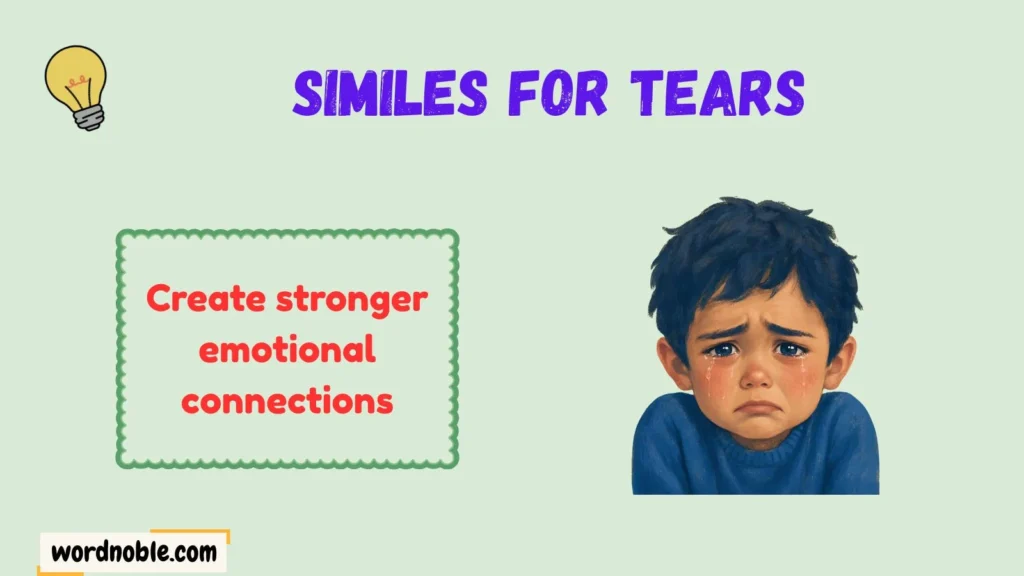 SIMILES FOR TEARS

Create stronger emotional connections

wordnoble.com